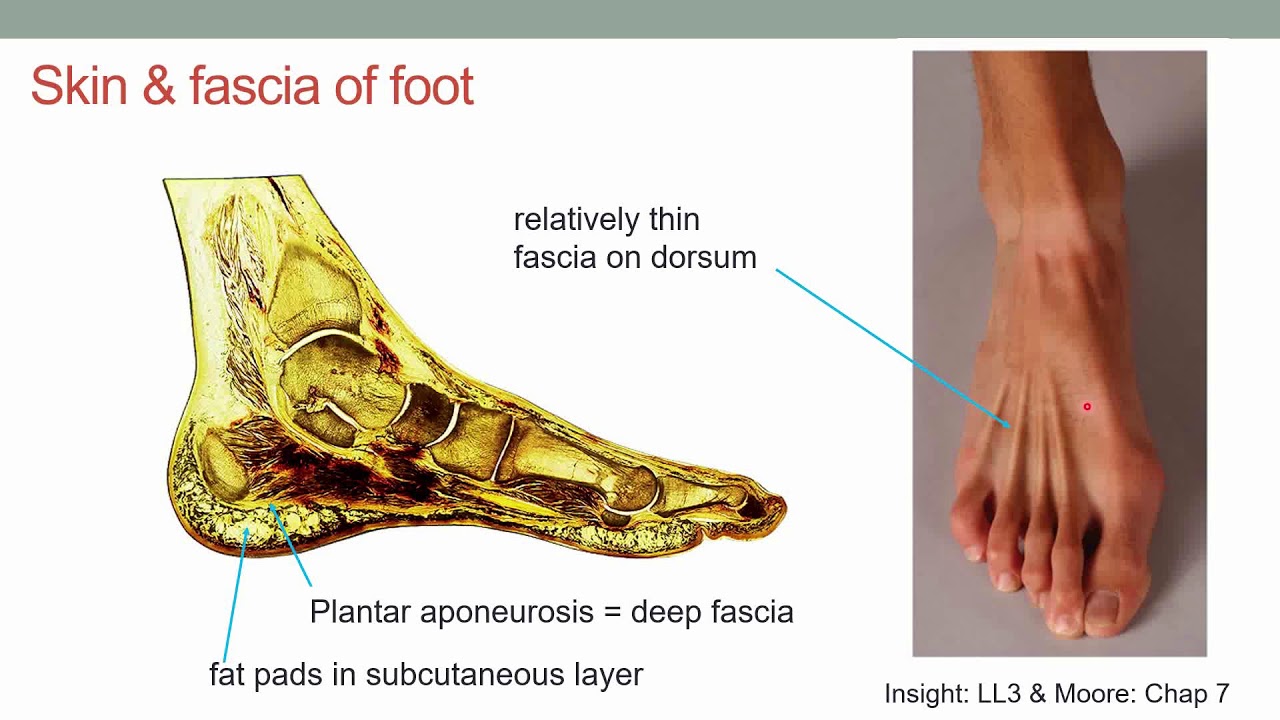 Skin & fascia of foot

relatively thin fascia on dorsum

Plantar aponeurosis = deep fascia

fat pads in subcutaneous layer

Insight: LL3 & Moore: Chap 7